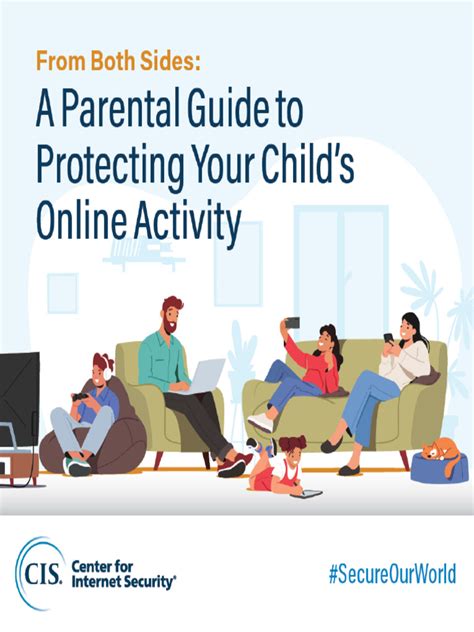 From Both Sides:

A Parental Guide to Protecting Your Child's Online Activity

CIS. Center for Internet Security®

#SecureOurWorld